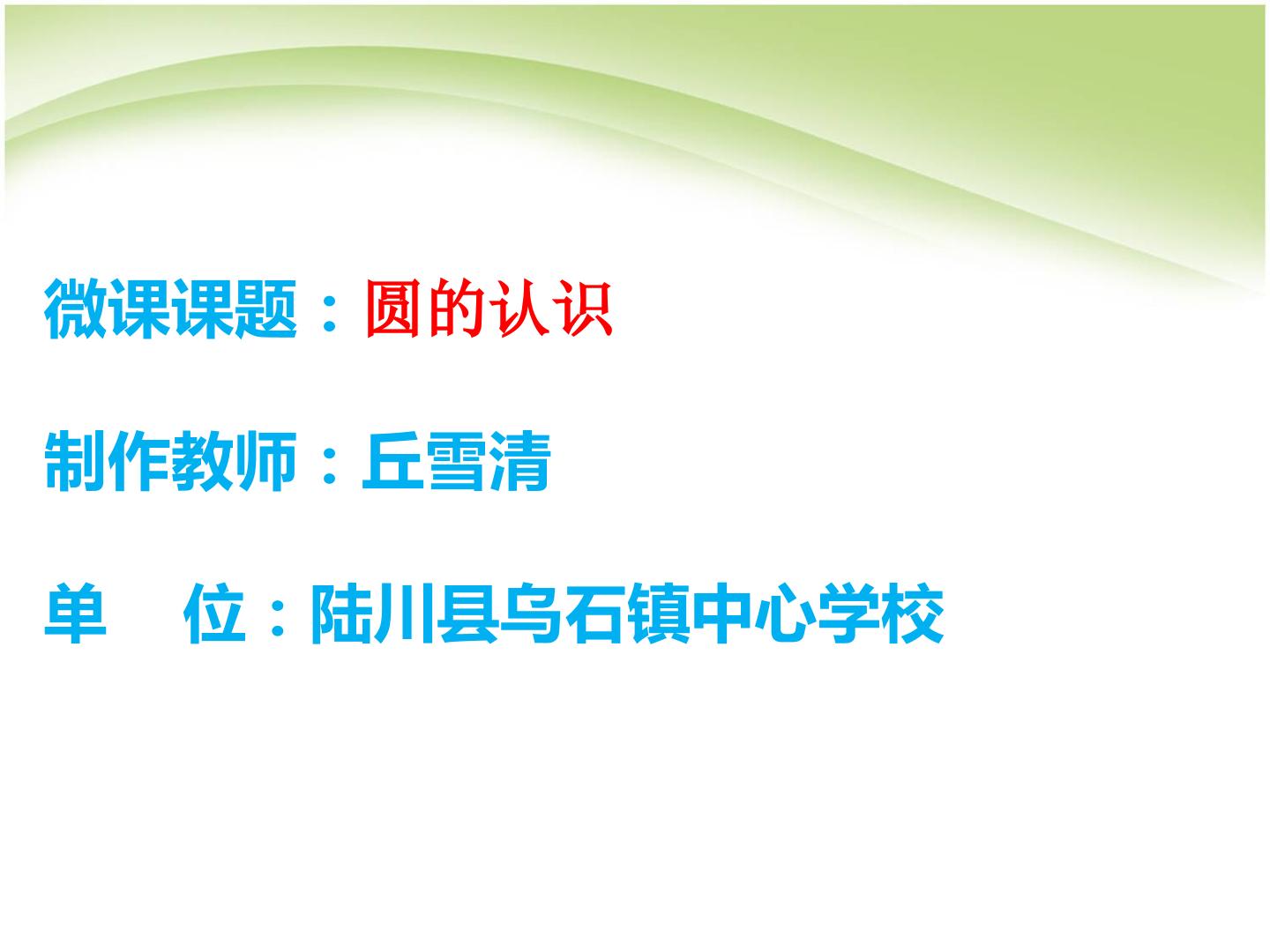 微课课题：圆的认识

制作教师：丘雪清

单 位：陆川县乌石镇中心学校